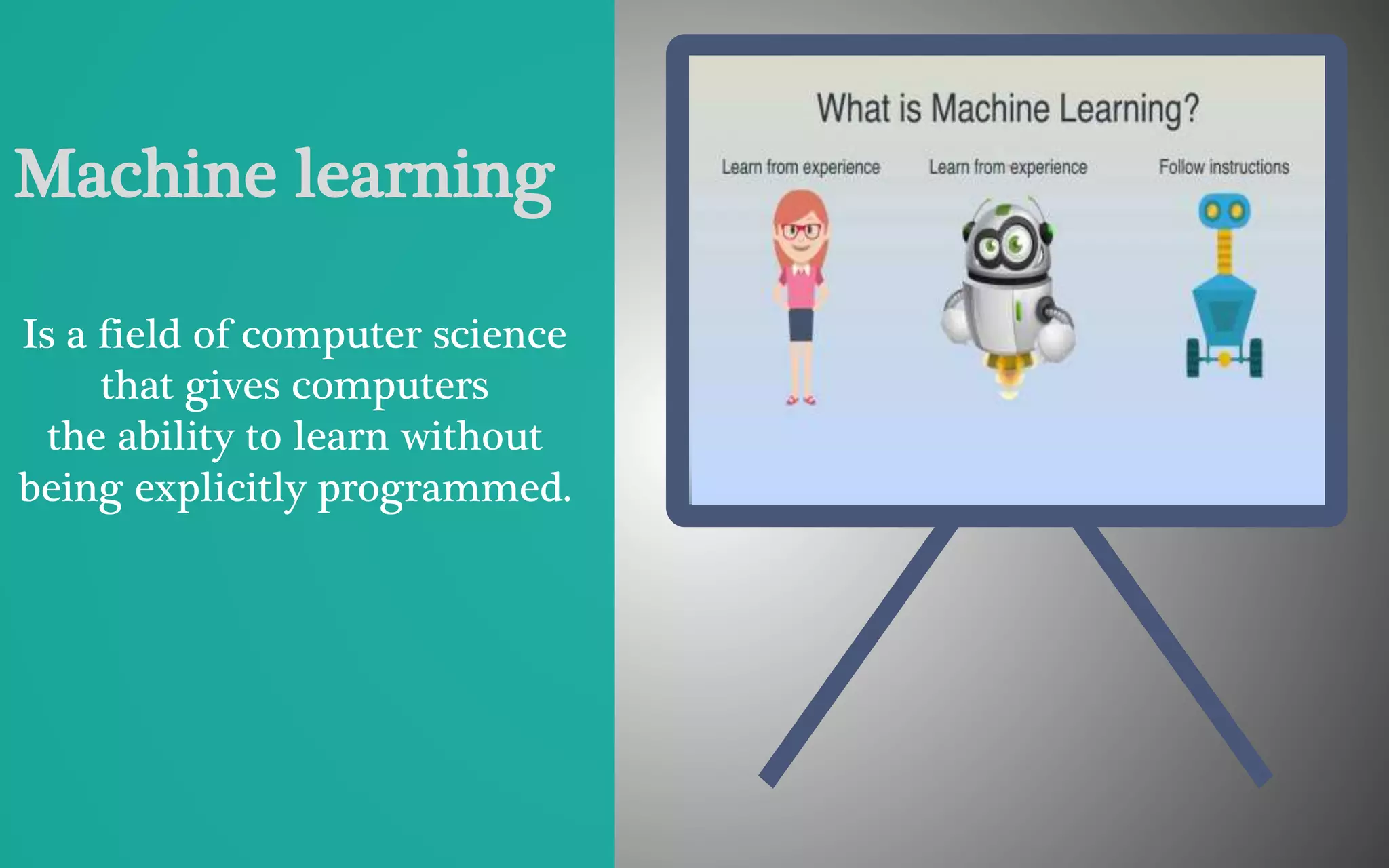 Machine learning

Is a field of computer science that gives computers the ability to learn without being explicitly programmed.

What is Machine Learning?

Learn from experience

Learn from experience

Follow instructions